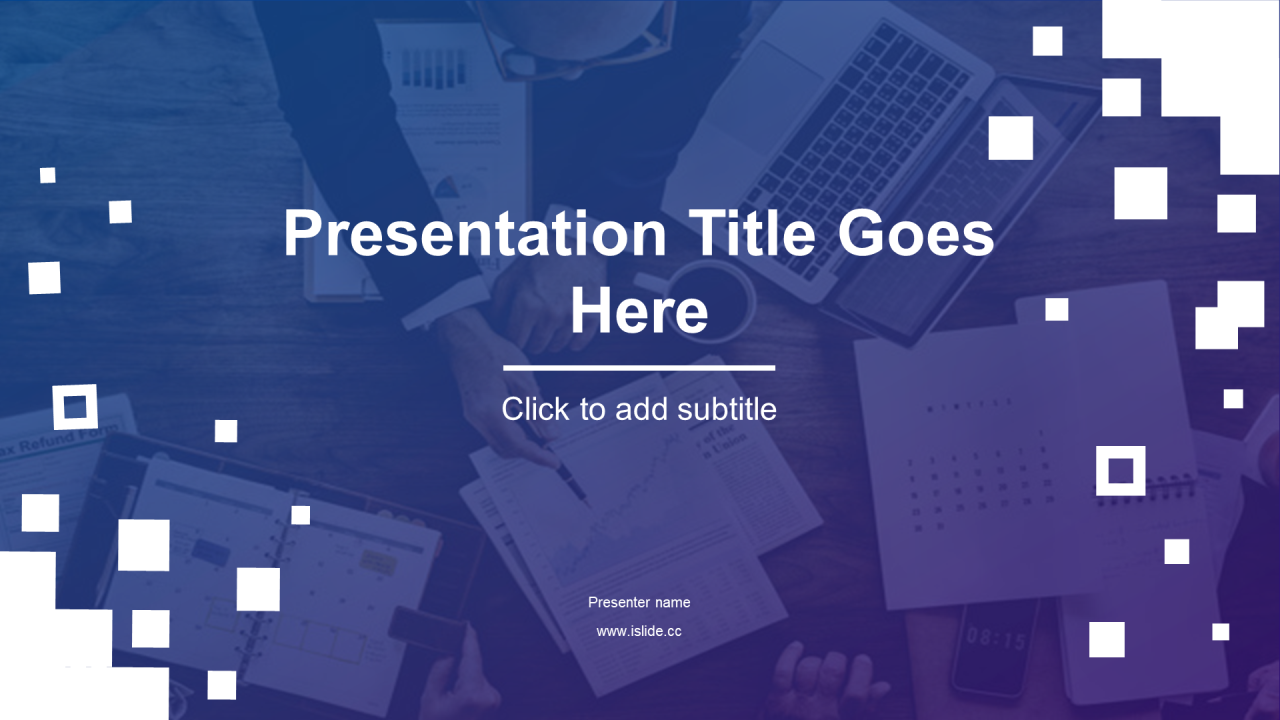 Presentation Title Goes Here

Click to add subtitle

Presenter name

www.islide.cc